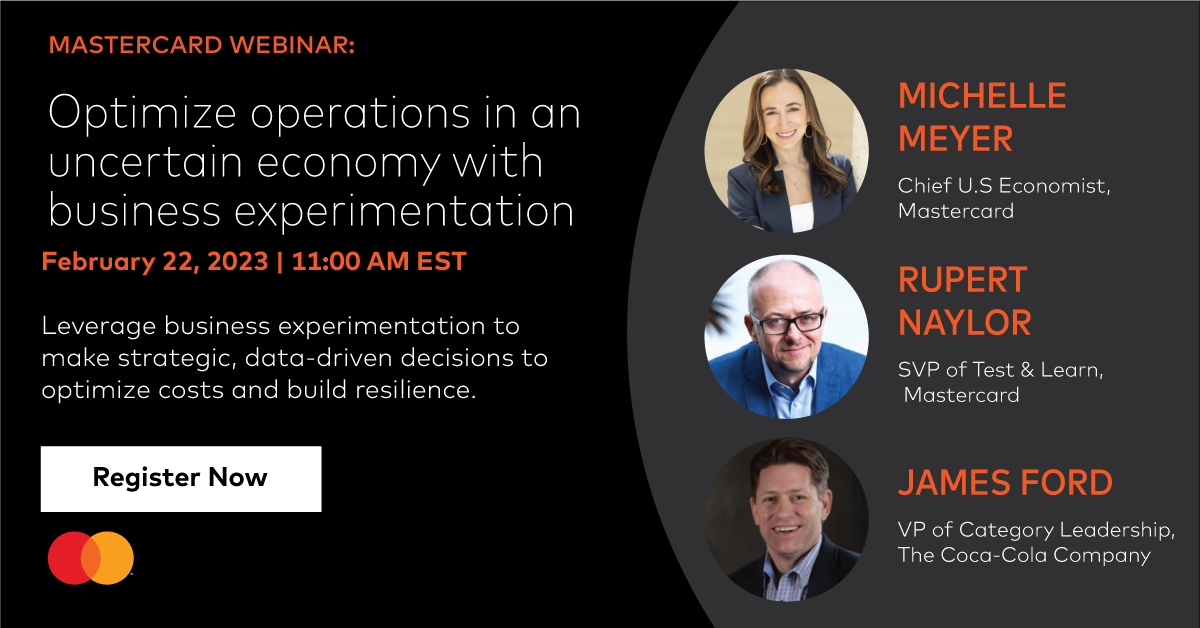 MASTERCARD WEBINAR:

Optimize operations in an uncertain economy with business experimentation

February 22, 2023 | 11:00 AM EST

Leverage business experimentation to make strategic, data-driven decisions to optimize costs and build resilience.

Register Now

MICHELLE MEYER

Chief U.S Economist, Mastercard

RUPERT NAYLOR

SVP of Test & Learn, Mastercard

JAMES FORD

VP of Category Leadership, The Coca-Cola Company